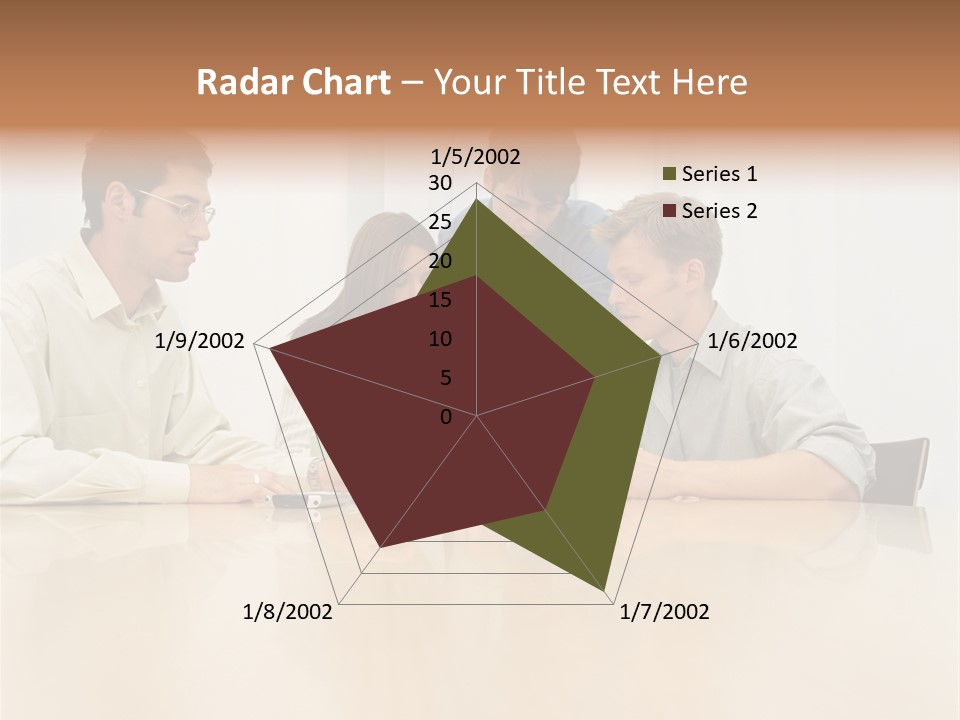 Radar Chart – Your Title Text Here

1/5/2002
30
25
20
15
10
5
0

Series 1
Series 2

1/6/2002
1/7/2002
1/8/2002
1/9/2002